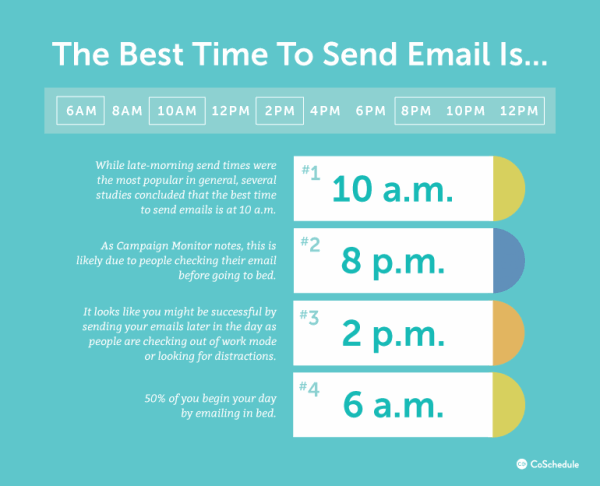 The Best Time To Send Email Is...

6AM 8AM 10AM 12PM 2PM 4PM 6PM 8PM 10PM 12PM

While late-morning send times were the most popular in general, several studies concluded that the best time to send emails is at 10 a.m.

#1 10 a.m.

As Campaign Monitor notes, this is likely due to people checking their email before going to bed.

#2 8 p.m.

It looks like you might be successful by sending your emails later in the day as people are checking out of work mode or looking for distractions.

#3 2 p.m.

50% of you begin your day by emailing in bed.

#4 6 a.m.

CoSchedule